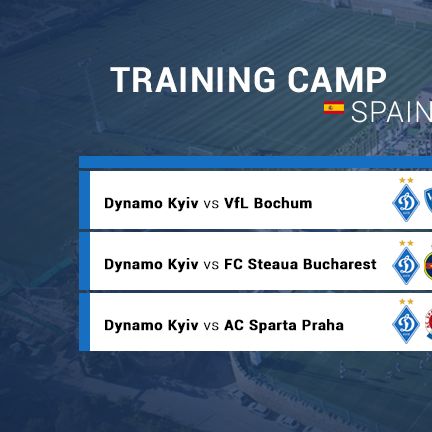 TRAINING CAMP
SPAIN

Dynamo Kyiv vs VfL Bochum

Dynamo Kyiv vs FC Steaua Bucharest

Dynamo Kyiv vs AC Sparta Praha